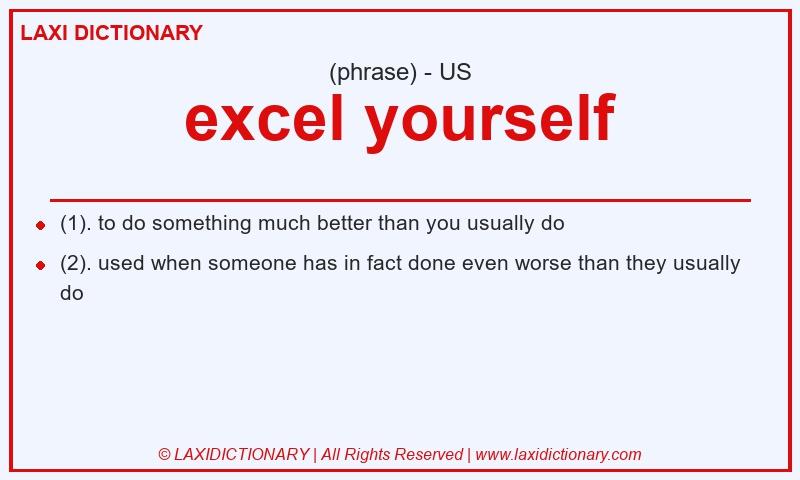 LAXI DICTIONARY

(phrase) - US

excel yourself

- (1). to do something much better than you usually do
- (2). used when someone has in fact done even worse than they usually do

© LAXIDICTIONARY | All Rights Reserved | www.laxidictionary.com